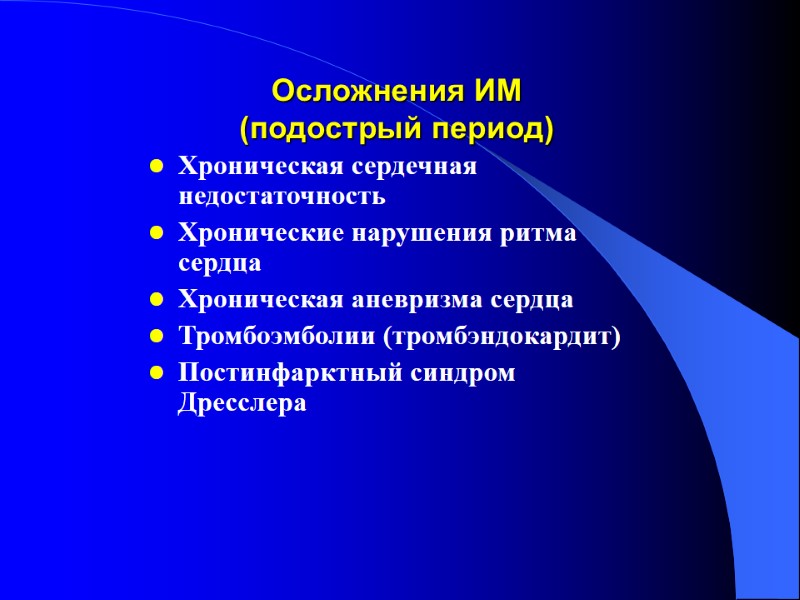 Осложнения ИМ
(подострый период)

- Хроническая сердечная недостаточность
- Хронические нарушения ритма сердца
- Хроническая аневризма сердца
- Тромбоэмболии (тромбэндокардит)
- Постинфарктный синдром Дресслера